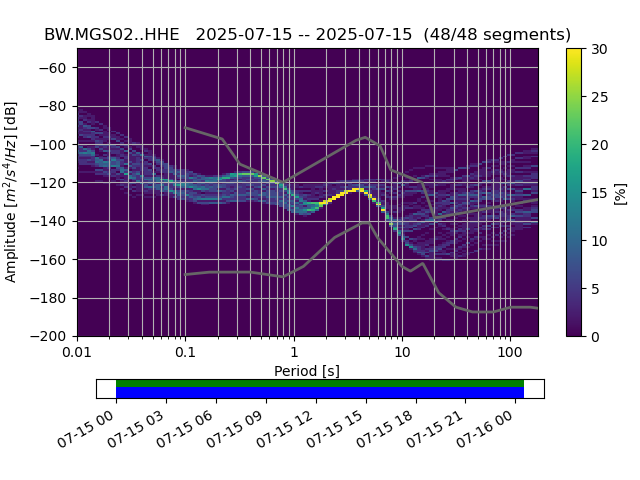 BW.MGS02..HHE 2025-07-15 -- 2025-07-15 (48/48 segments)

Amplitude [$m^2/s^4/Hz$] [dB]

−60
−80
−100
−120
−140
−160
−180
−200

0.01
0.1
1
10
100

Period [s]

30
25
20
15
10
5
0

[%]

07-15 00
07-15 03
07-15 06
07-15 09
07-15 12
07-15 15
07-15 18
07-15 21
07-16 00